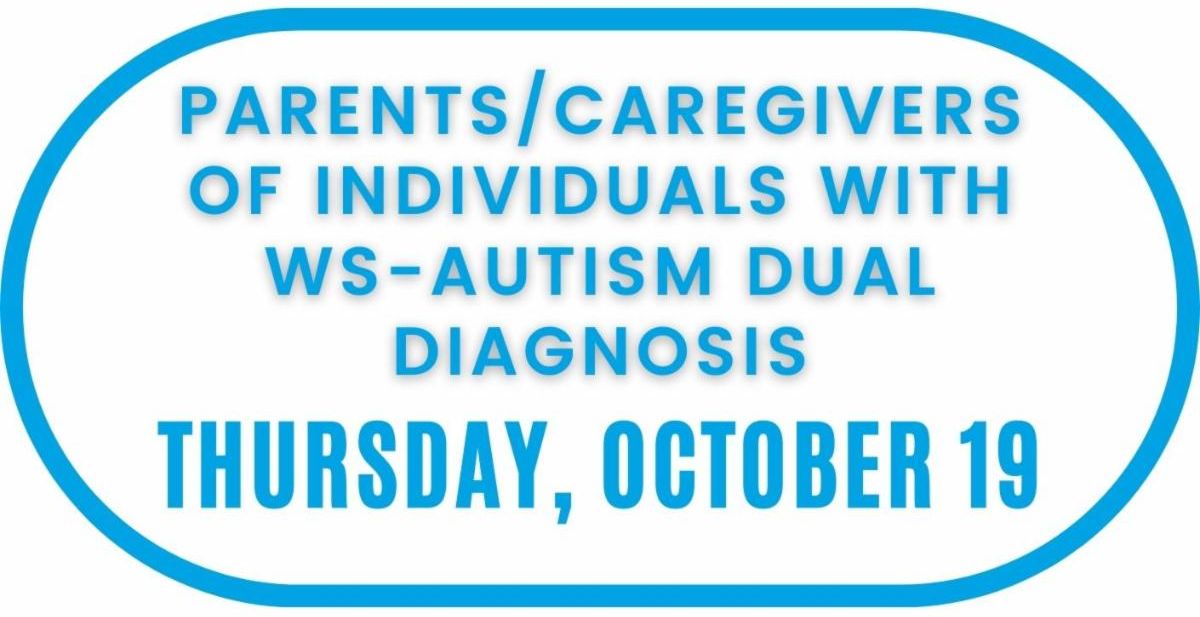 PARENTS/CAREGIVERS OF INDIVIDUALS WITH WS-AUTISM DUAL DIAGNOSIS

THURSDAY, OCTOBER 19